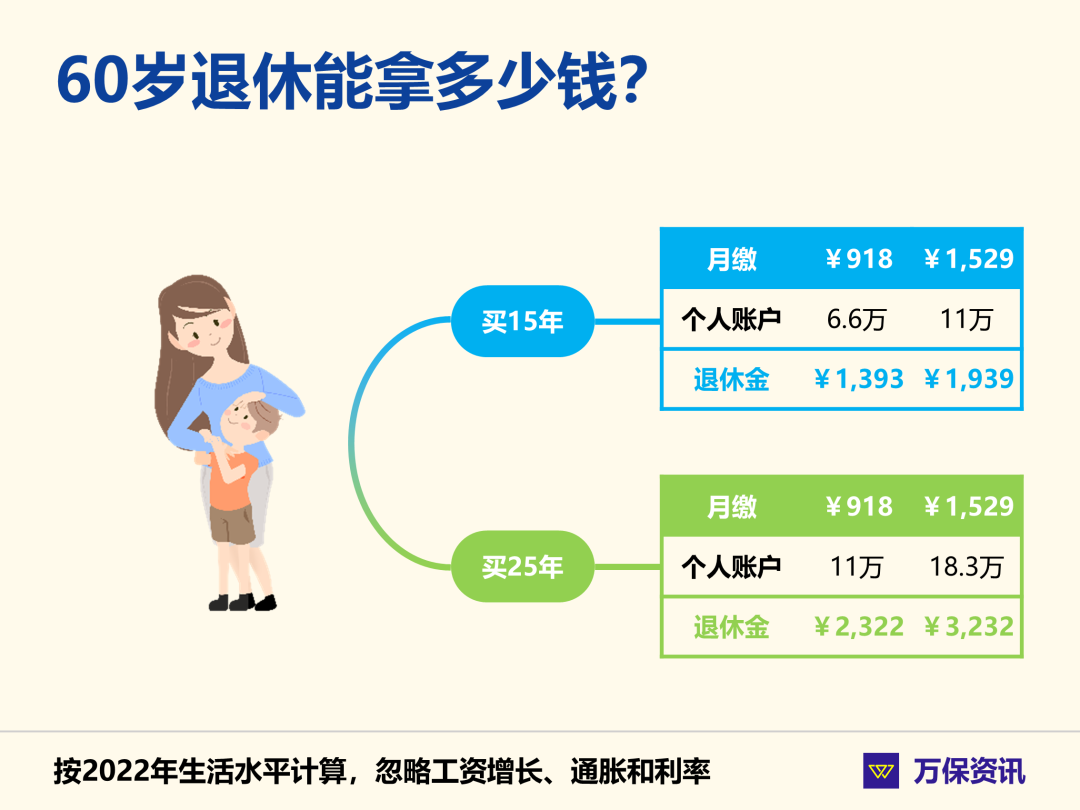 60岁退休能拿多少钱？

买15年

| 月缴 | ￥918 | ￥1,529 |
|---|---|---|
| 个人账户 | 6.6万 | 11万 |
| 退休金 | ￥1,393 | ￥1,939 |

买25年

| 月缴 | ￥918 | ￥1,529 |
|---|---|---|
| 个人账户 | 11万 | 18.3万 |
| 退休金 | ￥2,322 | ￥3,232 |

按2022年生活水平计算，忽略工资增长、通胀和利率

万保资讯